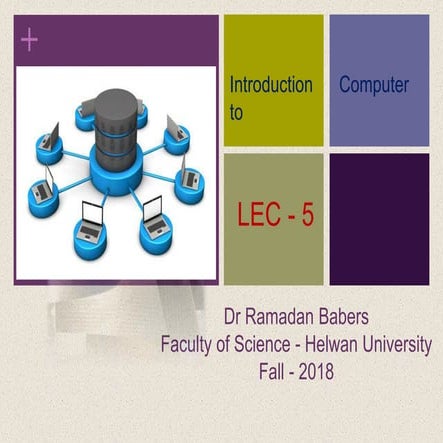 +

Introduction to

Computer

LEC - 5

Dr Ramadan Babers
Faculty of Science - Helwan University
Fall - 2018